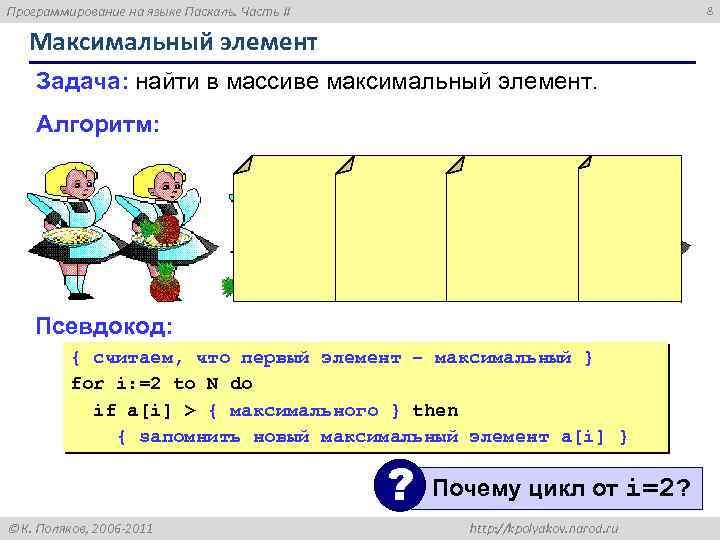 Программирование на языке Паскаль. Часть II

8

Максимальный элемент

Задача: найти в массиве максимальный элемент.

Алгоритм:

Псевдокод:

{ считаем, что первый элемент – максимальный }
for i:=2 to N do
  if a[i] > { максимального } then
    { запомнить новый максимальный элемент a[i] }

?

Почему цикл от i=2?

© К. Поляков, 2006-2011

http://kpolyakov.narod.ru